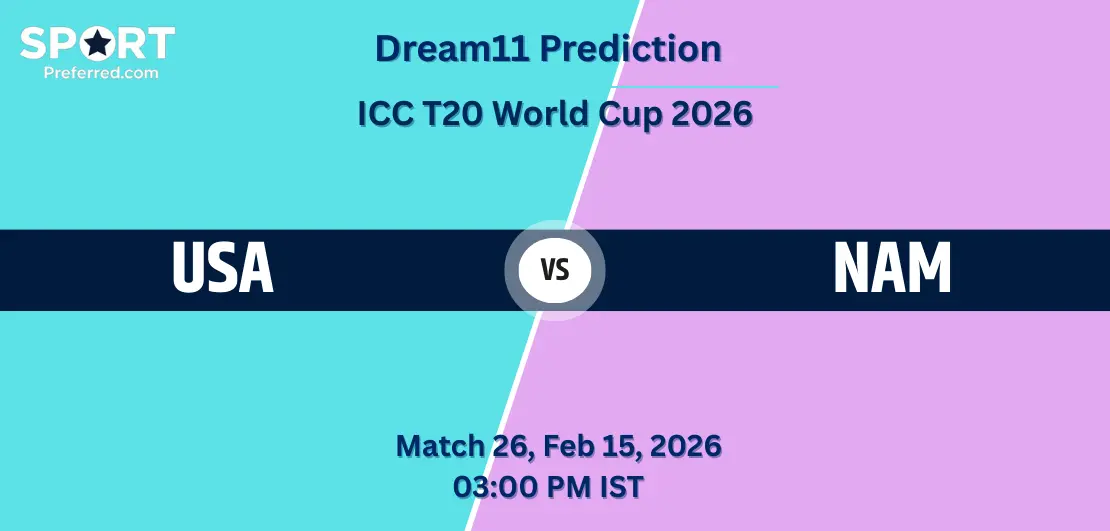 SPORT
Preferred.com

Dream11 Prediction

ICC T20 World Cup 2026

USA

VS

NAM

Match 26, Feb 15, 2026
03:00 PM IST